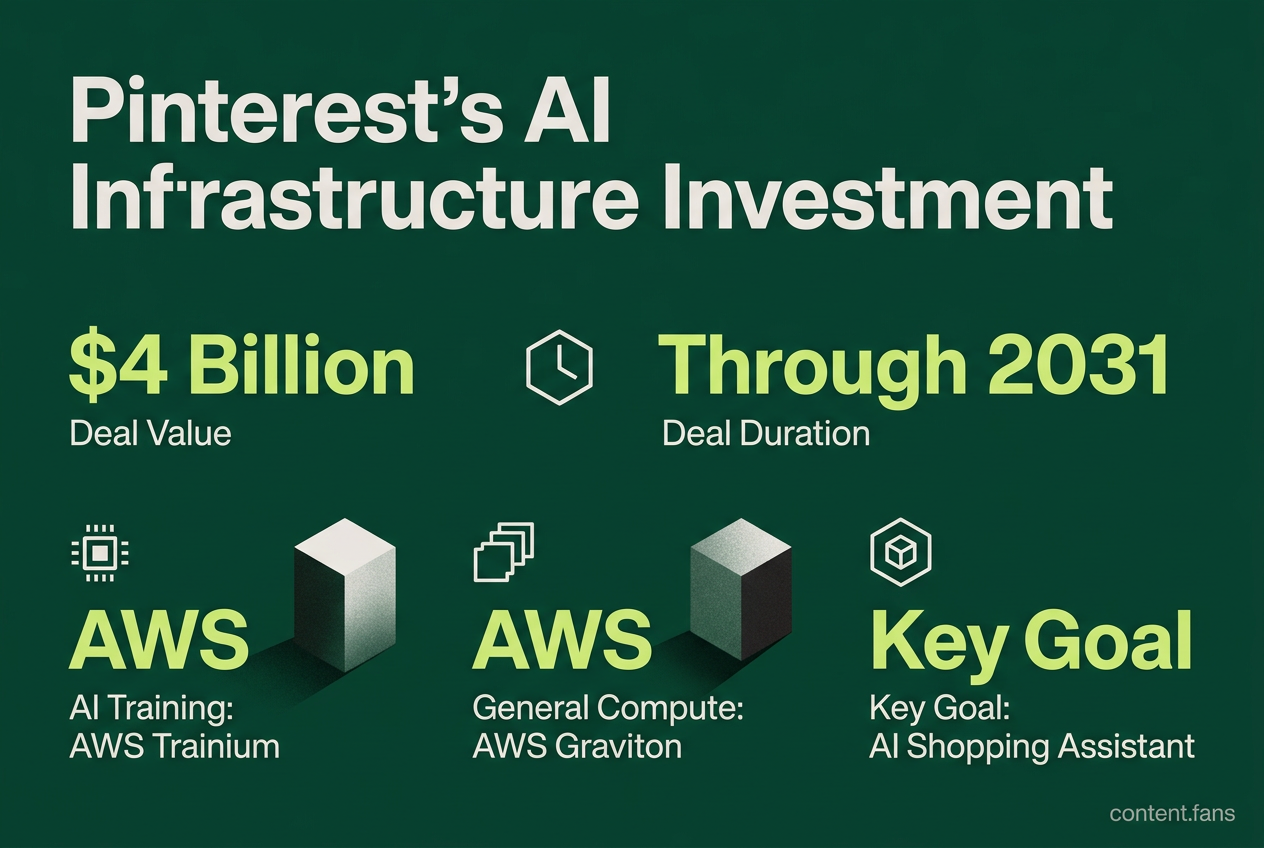 Pinterest's AI Infrastructure Investment

$4 Billion
Deal Value

Through 2031
Deal Duration

AWS
AI Training: AWS Trainium

AWS
General Compute: AWS Graviton

Key Goal
Key Goal: AI Shopping Assistant

content.fans